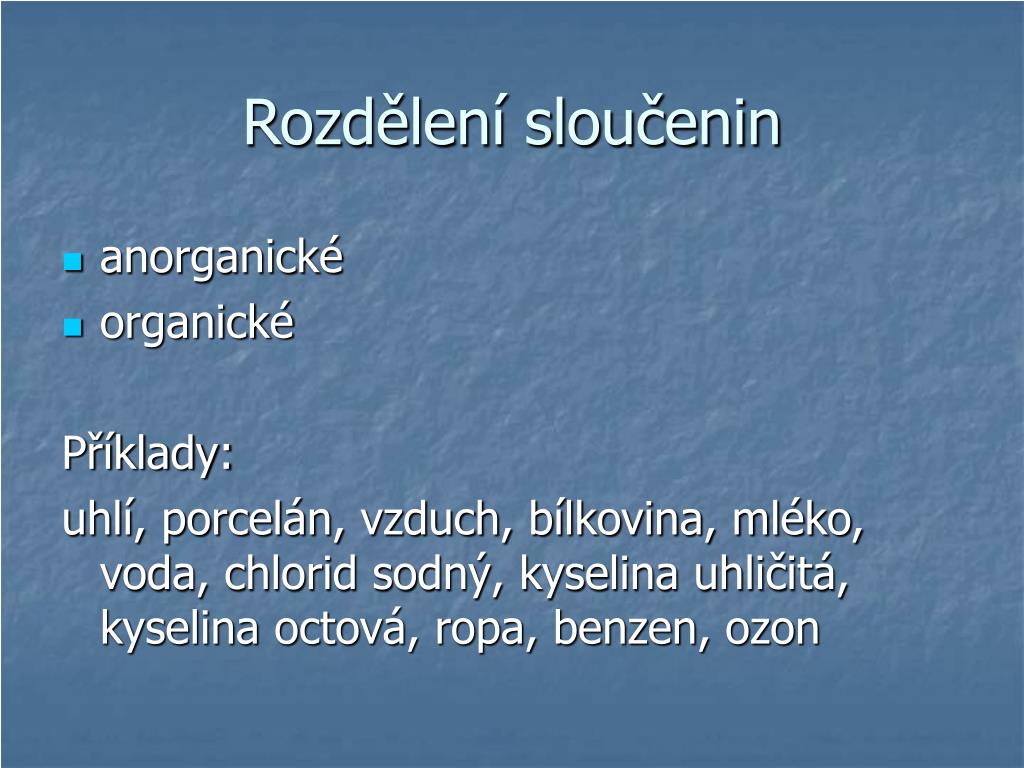 Rozdělení sloučenin

- anorganické
- organické

Příklady:

uhlí, porcelán, vzduch, bílkovina, mléko, voda, chlorid sodný, kyselina uhličitá, kyselina octová, ropa, benzen, ozon